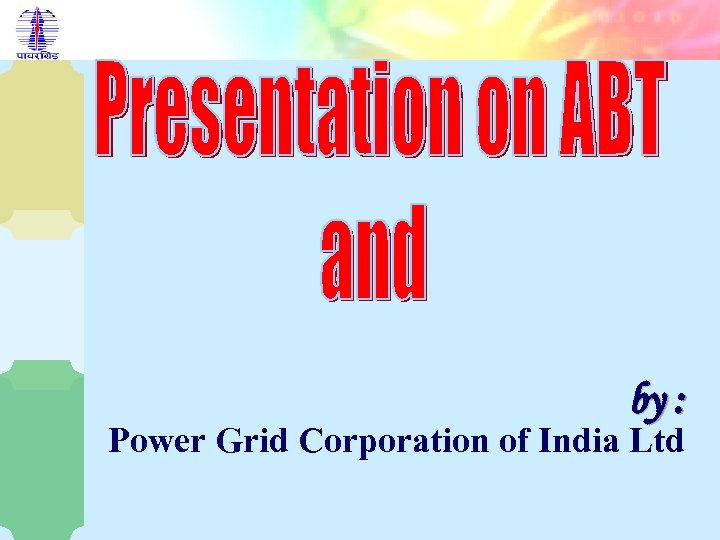 पावरग्रिड

Presentation on ABT and

by :

Power Grid Corporation of India Ltd